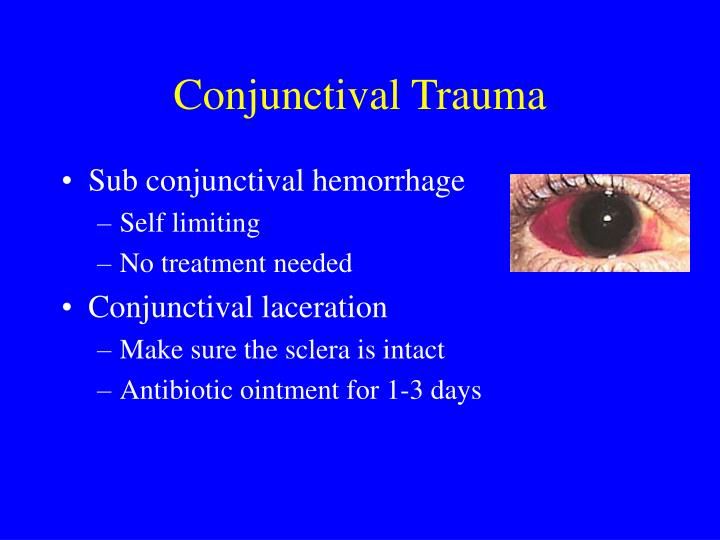 Conjunctival Trauma

• Sub conjunctival hemorrhage
– Self limiting
– No treatment needed

• Conjunctival laceration
– Make sure the sclera is intact
– Antibiotic ointment for 1-3 days